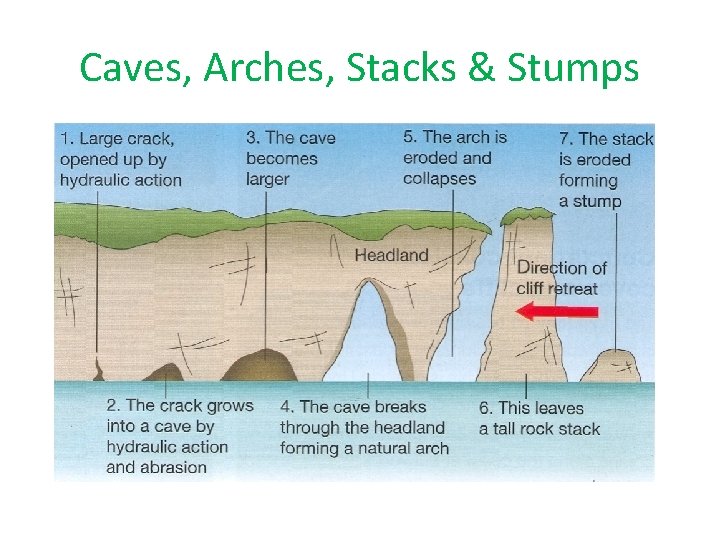 Caves, Arches, Stacks & Stumps

1. Large crack, opened up by hydraulic action

3. The cave becomes larger

5. The arch is eroded and collapses

7. The stack is eroded forming a stump

Headland

Direction of cliff retreat

2. The crack grows into a cave by hydraulic action and abrasion

4. The cave breaks through the headland forming a natural arch

6. This leaves a tall rock stack